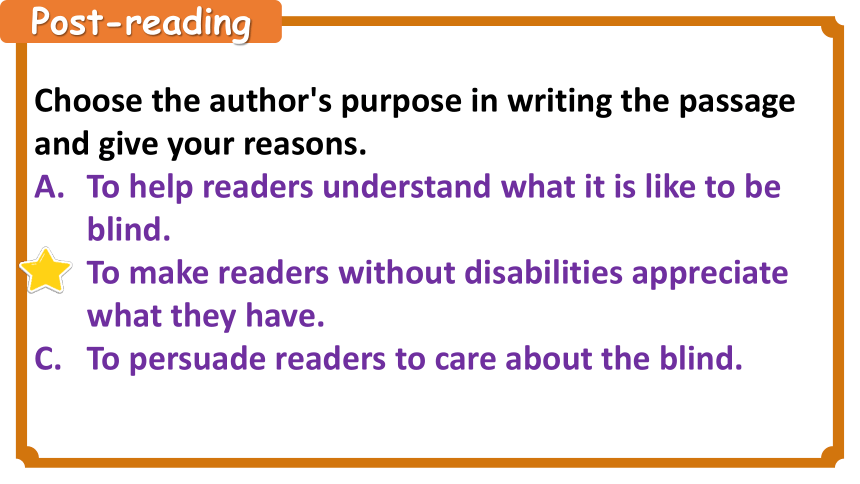 Post-reading

Choose the author's purpose in writing the passage and give your reasons.

A. To help readers understand what it is like to be blind.

To make readers without disabilities appreciate what they have.

C. To persuade readers to care about the blind.